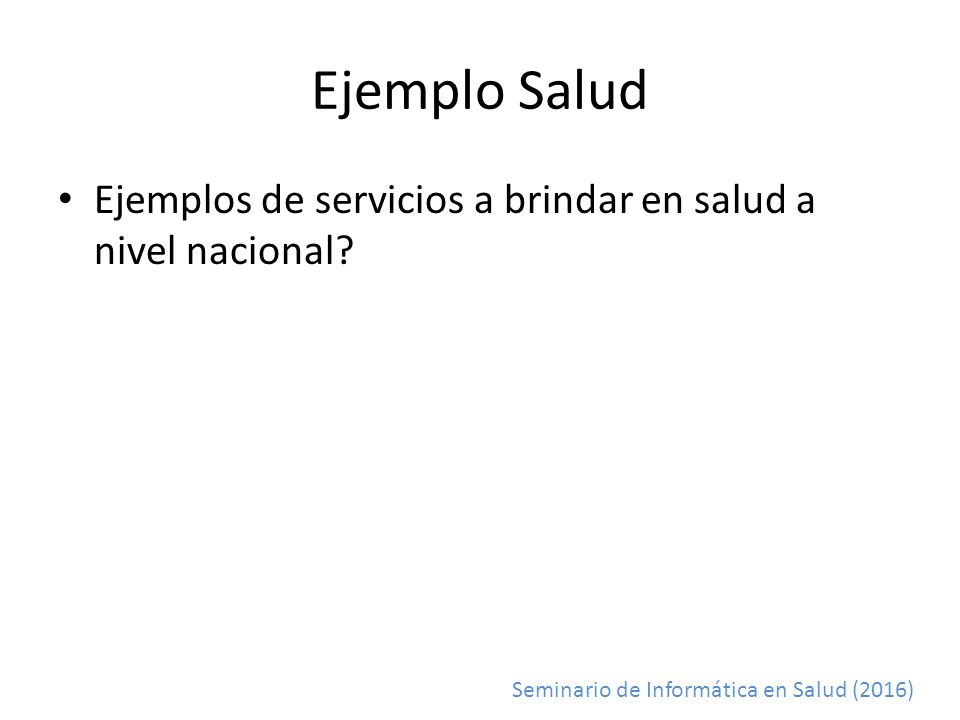 Ejemplo Salud

• Ejemplos de servicios a brindar en salud a nivel nacional?

Seminario de Informática en Salud (2016)